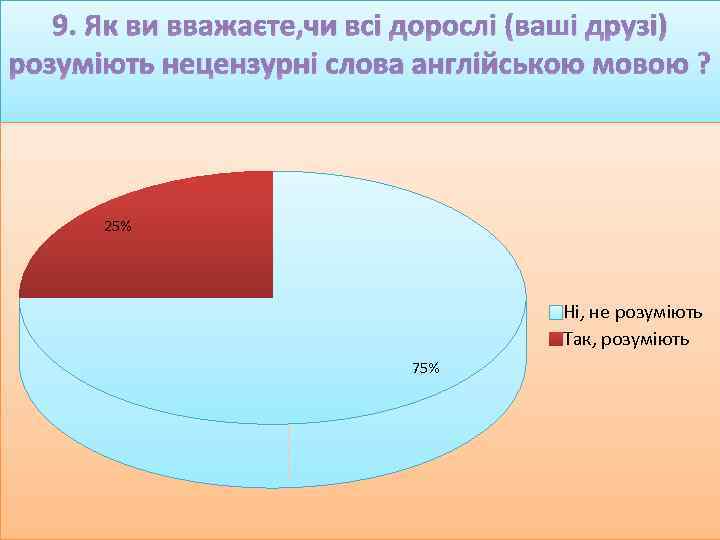 9. Як ви вважаєте,чи всі дорослі (ваші друзі) розуміють нецензурні слова англійською мовою ?

25%

75%

Ні, не розуміють
Так, розуміють